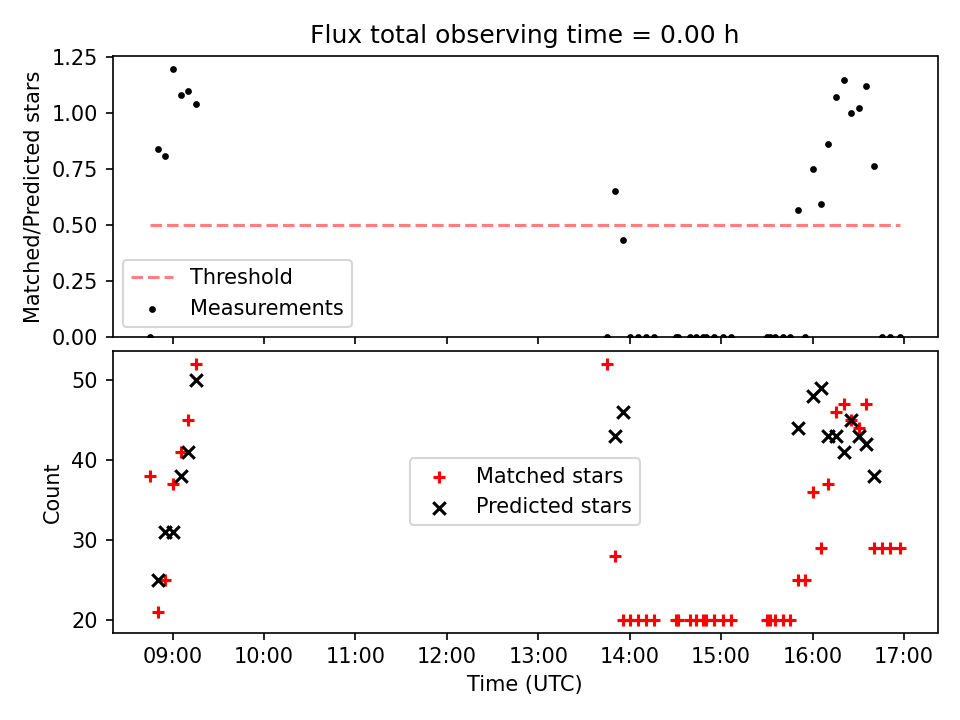 Flux total observing time = 0.00 h

Matched/Predicted stars

1.25
1.00
0.75
0.50
0.25
0.00

Threshold
Measurements

Count

50
40
30
20

Matched stars
Predicted stars

09:00 10:00 11:00 12:00 13:00 14:00 15:00 16:00 17:00

Time (UTC)